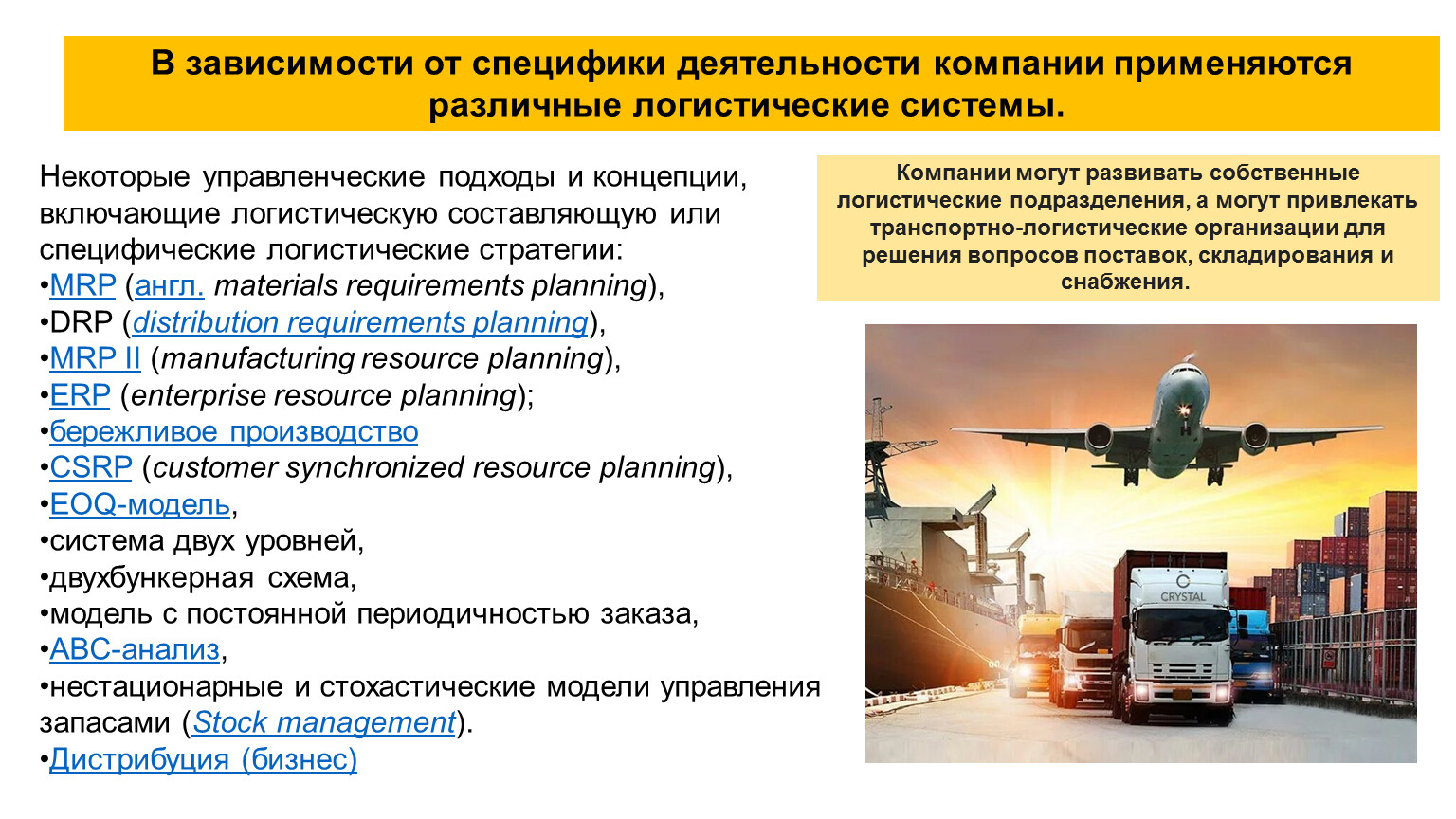 В зависимости от специфики деятельности компании применяются различные логистические системы.

Некоторые управленческие подходы и концепции, включающие логистическую составляющую или специфические логистические стратегии:
•MRP (англ. materials requirements planning),
•DRP (distribution requirements planning),
•MRP II (manufacturing resource planning),
•ERP (enterprise resource planning);
•бережливое производство
•CSRP (customer synchronized resource planning),
•EOQ-модель,
•система двух уровней,
•двухбункерная схема,
•модель с постоянной периодичностью заказа,
•ABC-анализ,
•нестационарные и стохастические модели управления запасами (Stock management).
•Дистрибуция (бизнес)

Компании могут развивать собственные логистические подразделения, а могут привлекать транспортно-логистические организации для решения вопросов поставок, складирования и снабжения.

CRYSTAL